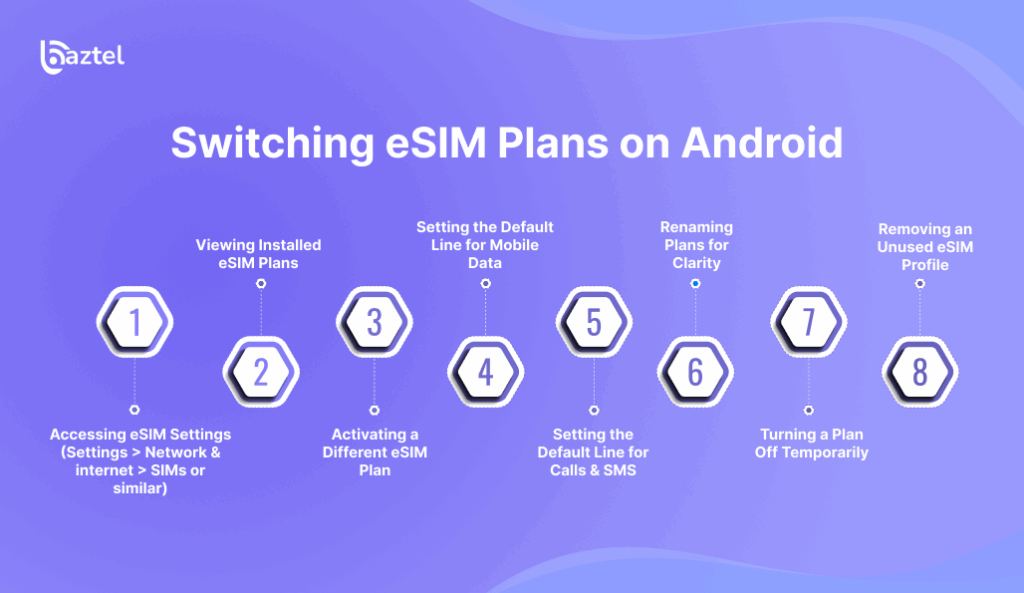 baztel

Switching eSIM Plans on Android

1
Accessing eSIM Settings (Settings > Network & internet > SIMs or similar)

2
Viewing Installed eSIM Plans

3
Activating a Different eSIM Plan

4
Setting the Default Line for Mobile Data

5
Setting the Default Line for Calls & SMS

6
Renaming Plans for Clarity

7
Turning a Plan Off Temporarily

8
Removing an Unused eSIM Profile